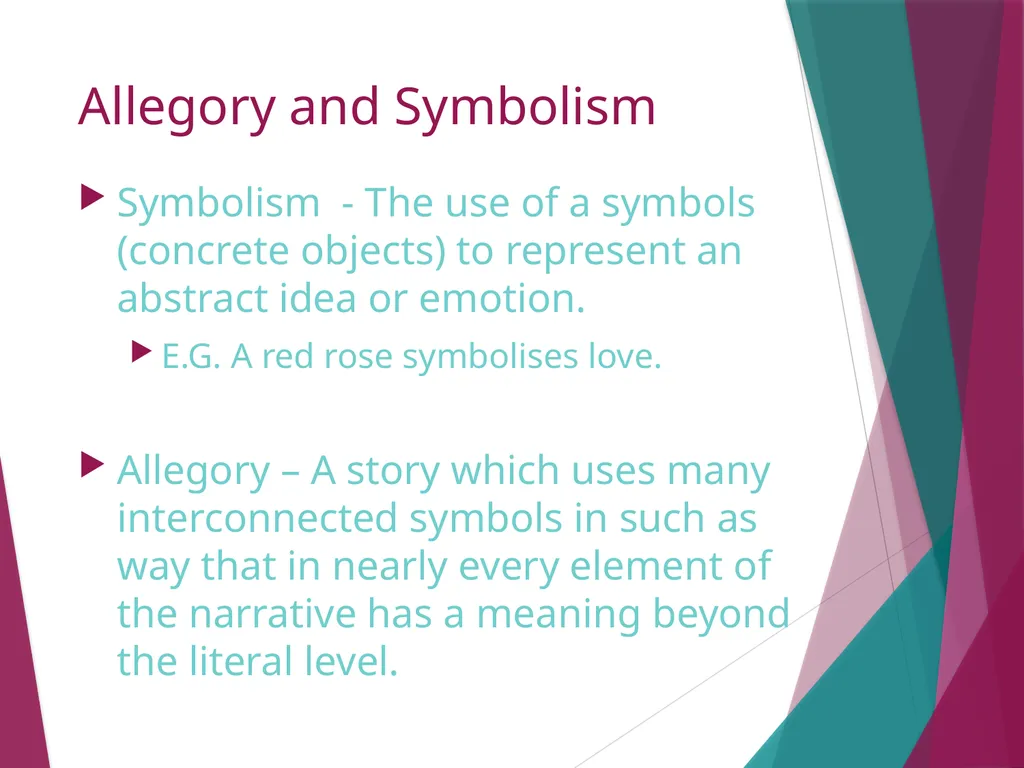 Allegory and Symbolism

Symbolism - The use of a symbols (concrete objects) to represent an abstract idea or emotion.

E.G. A red rose symbolises love.

Allegory – A story which uses many interconnected symbols in such as way that in nearly every element of the narrative has a meaning beyond the literal level.